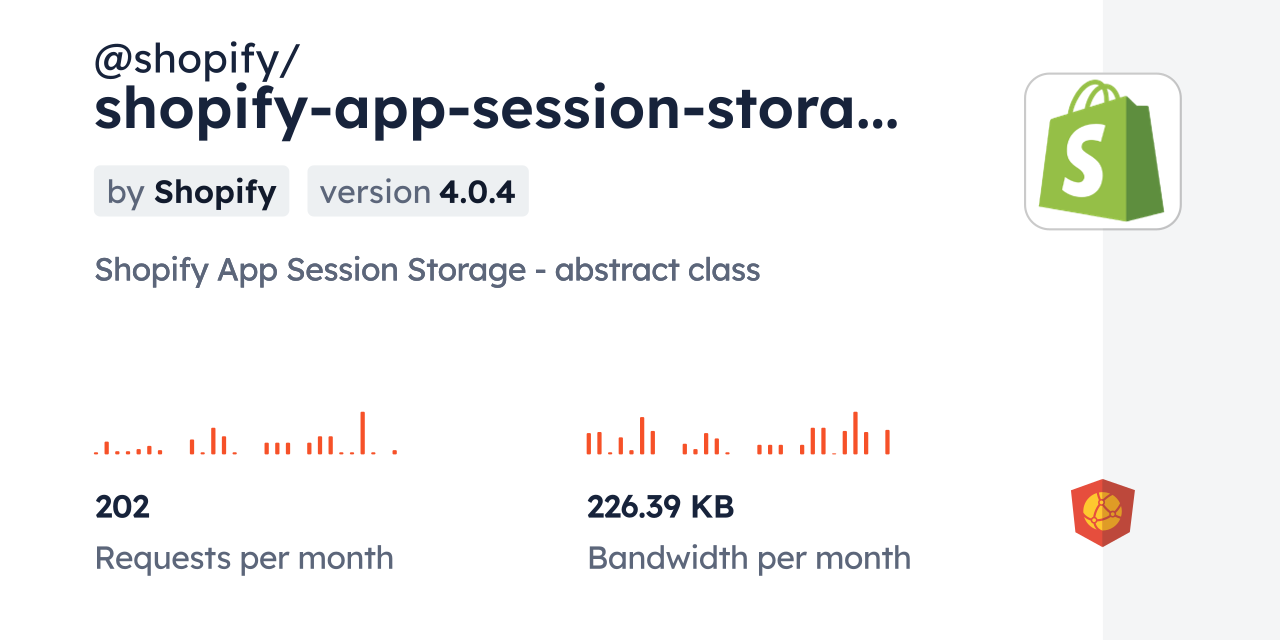 @shopify/
shopify-app-session-stora...

by Shopify version 4.0.4

Shopify App Session Storage - abstract class

202
Requests per month

226.39 KB
Bandwidth per month